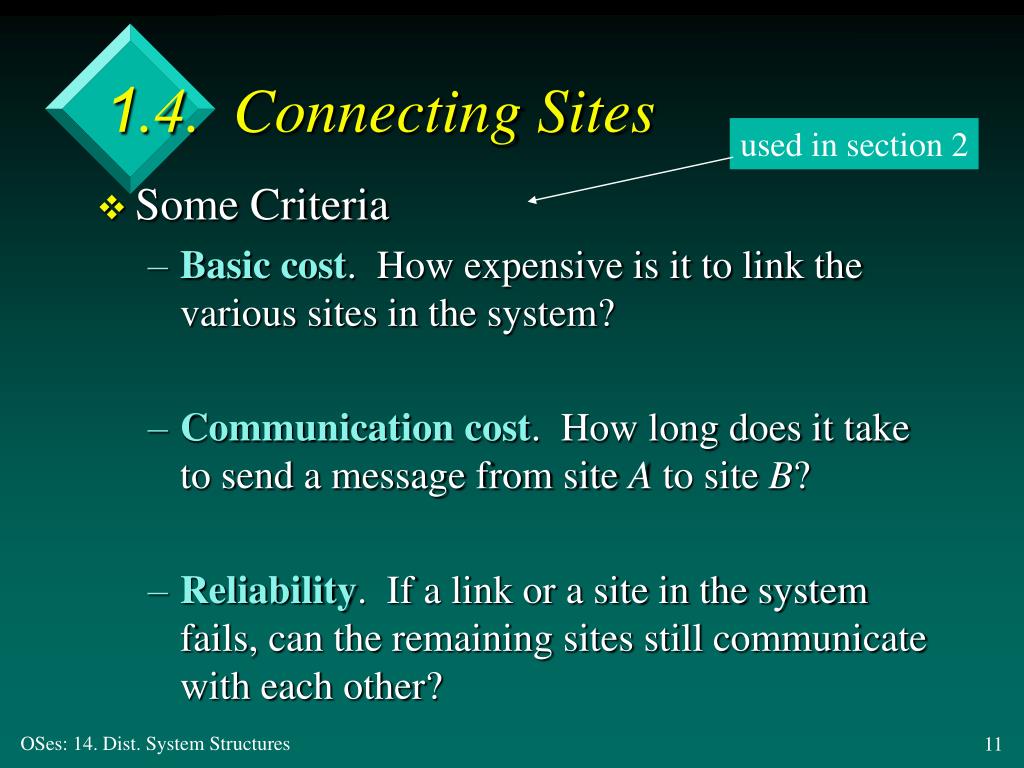 1.4. Connecting Sites

used in section 2

❖ Some Criteria

– Basic cost. How expensive is it to link the various sites in the system?

– Communication cost. How long does it take to send a message from site A to site B?

– Reliability. If a link or a site in the system fails, can the remaining sites still communicate with each other?

OSes: 14. Dist. System Structures

11